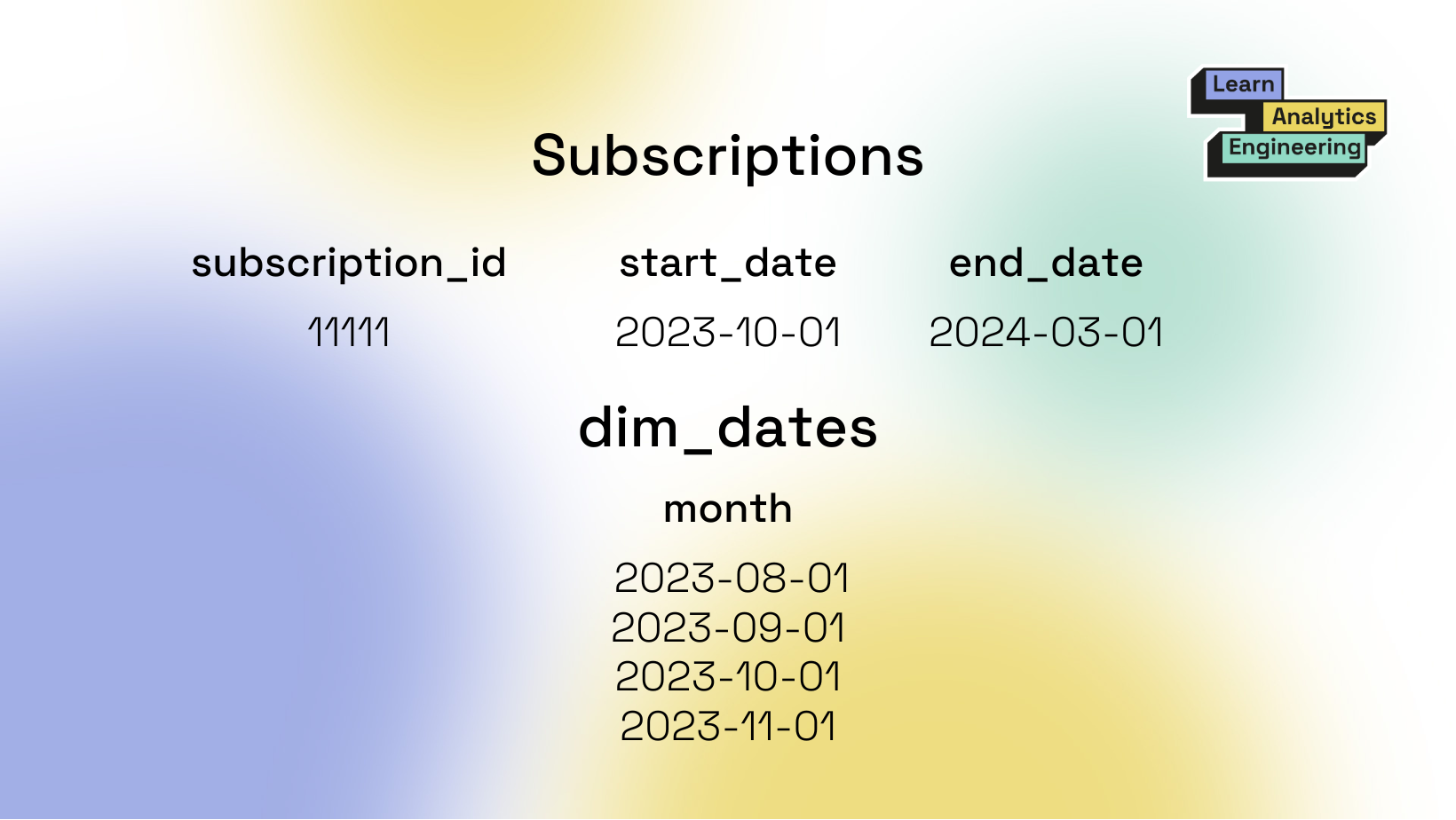 Learn
Analytics
Engineering

Subscriptions

| subscription_id | start_date | end_date |
|---|---|---|
| 11111 | 2023-10-01 | 2024-03-01 |

dim_dates

| month |
|---|
| 2023-08-01 |
| 2023-09-01 |
| 2023-10-01 |
| 2023-11-01 |